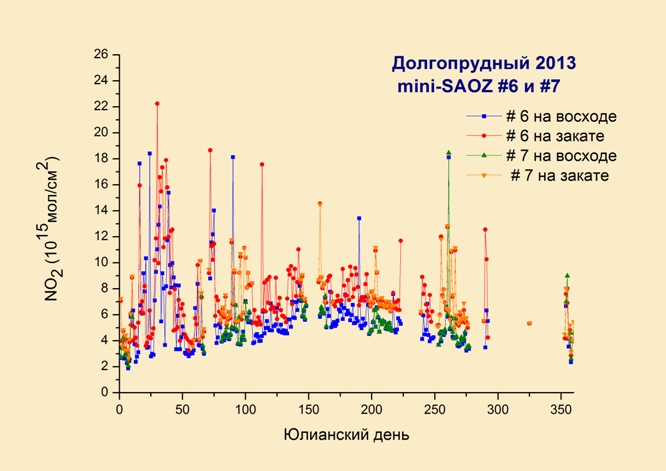 Долгопрудный 2013
mini-SAOZ #6 и #7

# 6 на восходе
# 6 на закате
# 7 на восходе
# 7 на закате

$NO_2$ ($10^{15}$мол/см$^2$)

26
24
22
20
18
16
14
12
10
8
6
4
2
0

0
50
100
150
200
250
300
350

Юлианский день